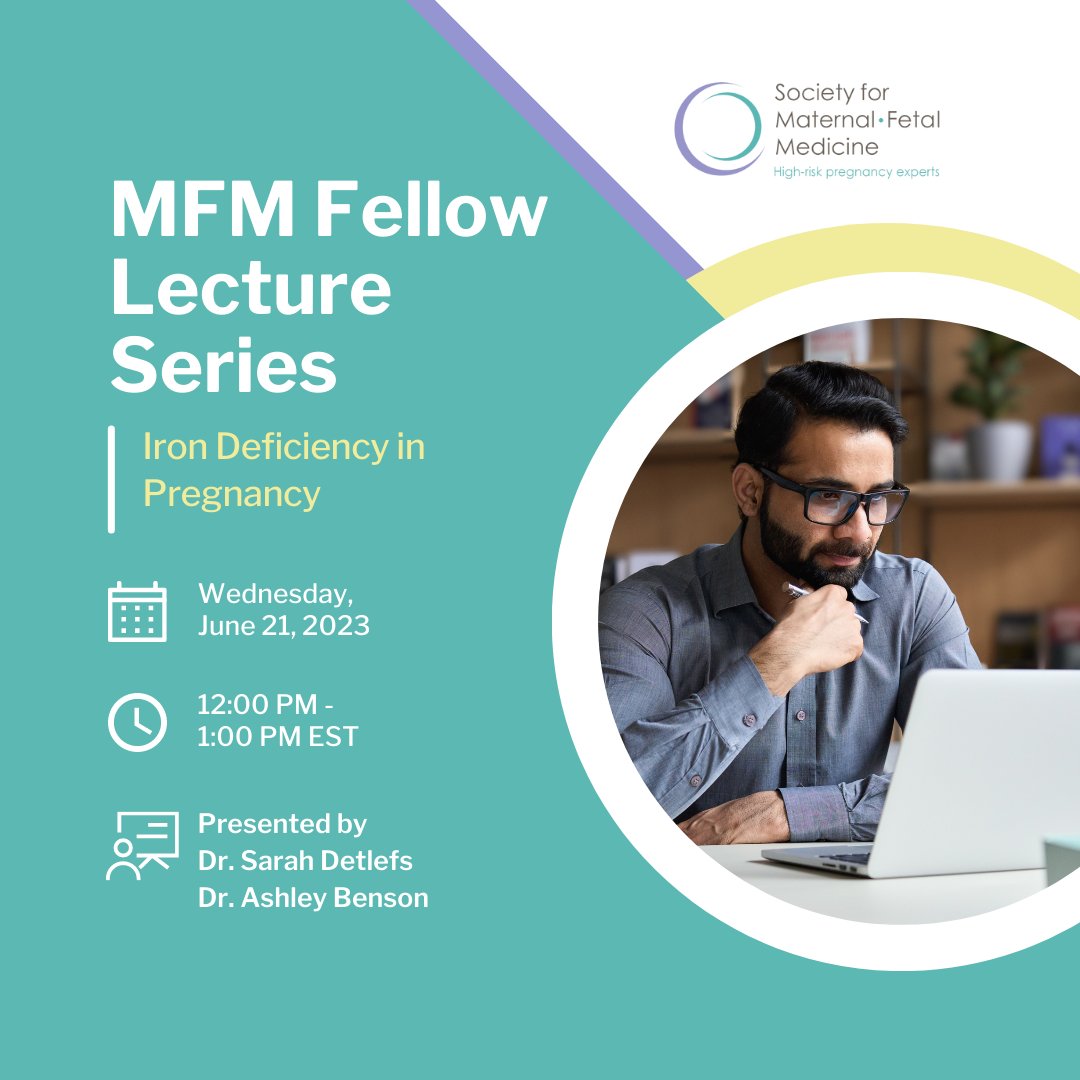 Society for Maternal·Fetal Medicine
High-risk pregnancy experts

MFM Fellow Lecture Series

Iron Deficiency in Pregnancy

Wednesday, June 21, 2023

12:00 PM - 1:00 PM EST

Presented by
Dr. Sarah Detlefs
Dr. Ashley Benson